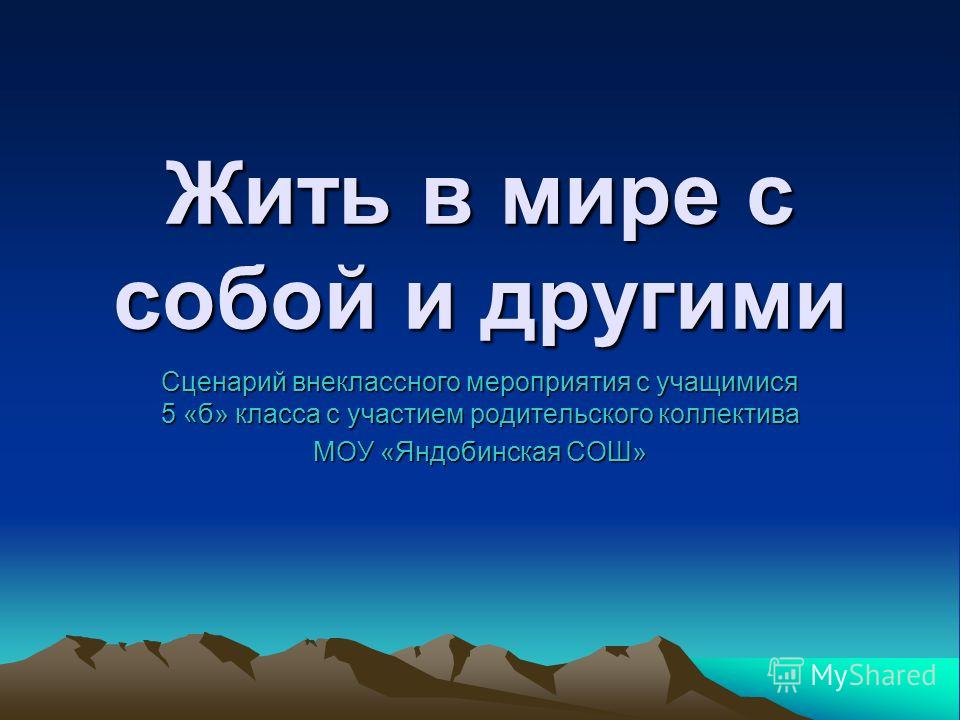 Жить в мире с собой и другими

Сценарий внеклассного мероприятия с учащимися 5 «б» класса с участием родительского коллектива МОУ «Яндобинская СОШ»

MyShared